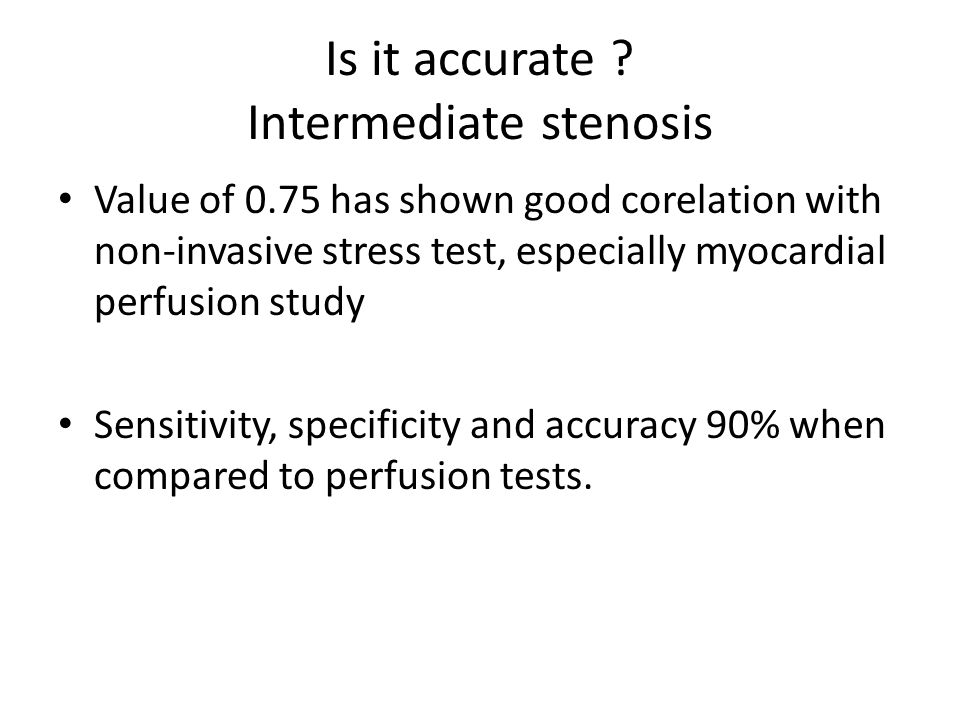 Is it accurate ?
Intermediate stenosis

• Value of 0.75 has shown good corelation with non-invasive stress test, especially myocardial perfusion study

• Sensitivity, specificity and accuracy 90% when compared to perfusion tests.